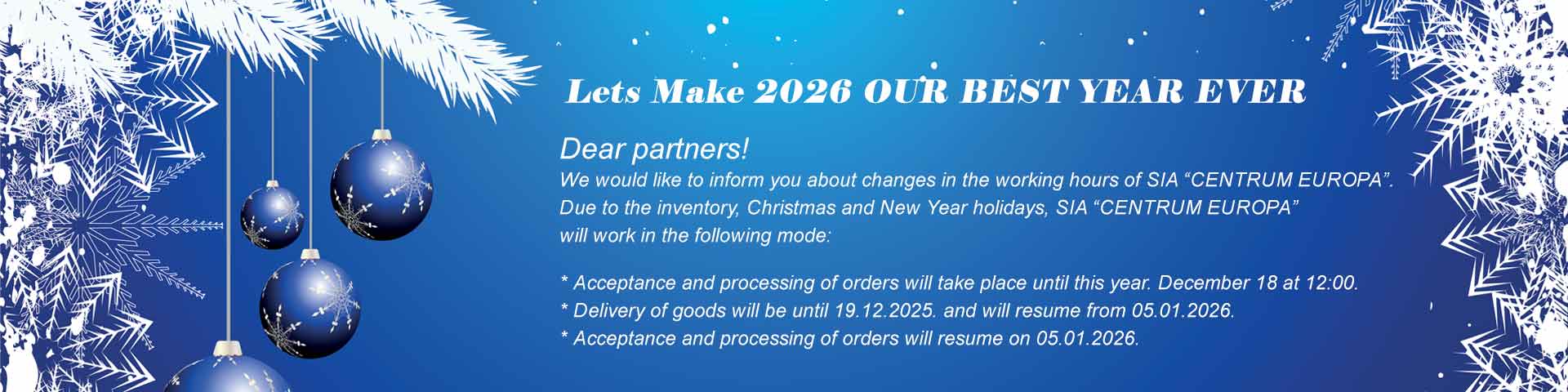 Lets Make 2026 OUR BEST YEAR EVER

Dear partners!
We would like to inform you about changes in the working hours of SIA “CENTRUM EUROPA”. Due to the inventory, Christmas and New Year holidays, SIA “CENTRUM EUROPA” will work in the following mode:

* Acceptance and processing of orders will take place until this year. December 18 at 12:00.
* Delivery of goods will be until 19.12.2025. and will resume from 05.01.2026.
* Acceptance and processing of orders will resume on 05.01.2026.